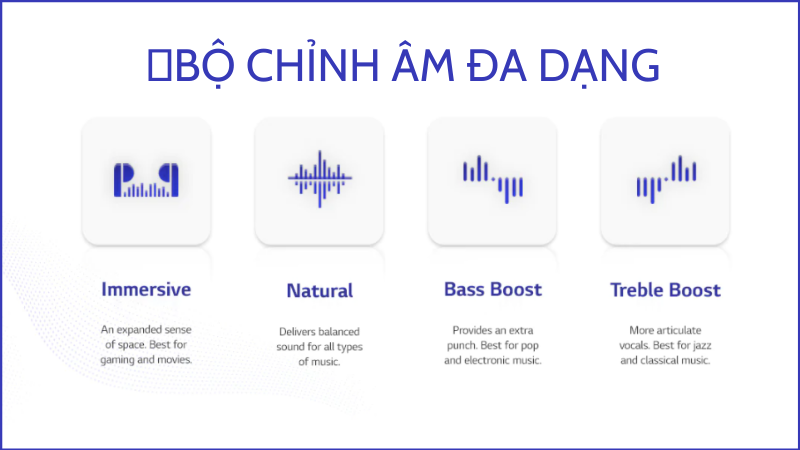 BỘ CHỈNH ÂM ĐA DẠNG

Immersive

An expanded sense of space. Best for gaming and movies.

Natural

Delivers balanced sound for all types of music.

Bass Boost

Provides an extra punch. Best for pop and electronic music.

Treble Boost

More articulate vocals. Best for jazz and classical music.